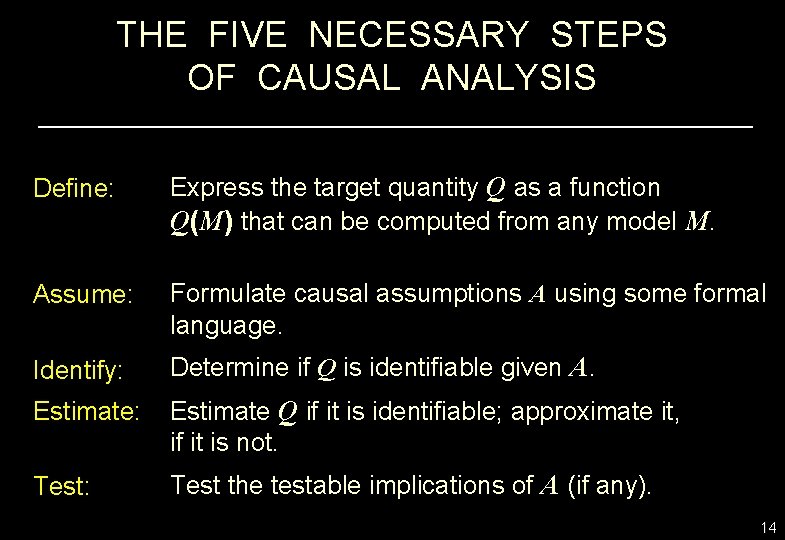 THE FIVE NECESSARY STEPS OF CAUSAL ANALYSIS

Define: Express the target quantity $Q$ as a function $Q(M)$ that can be computed from any model $M$.

Assume: Formulate causal assumptions $A$ using some formal language.

Identify: Determine if $Q$ is identifiable given $A$.

Estimate: Estimate $Q$ if it is identifiable; approximate it, if it is not.

Test: Test the testable implications of $A$ (if any).

14